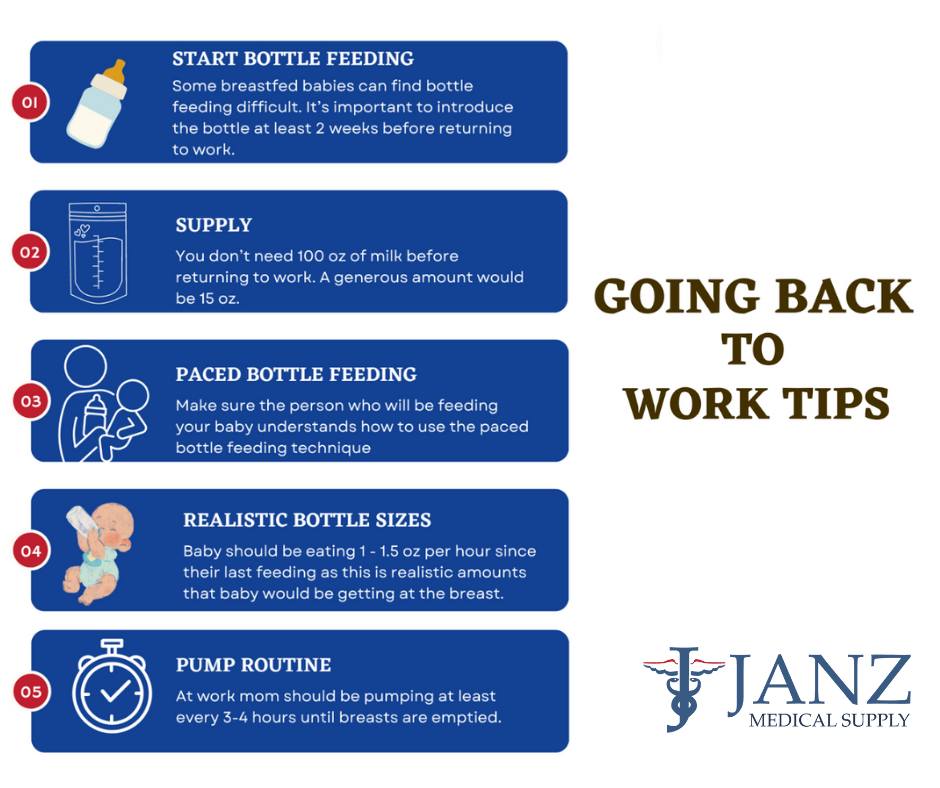 01

START BOTTLE FEEDING

Some breastfed babies can find bottle feeding difficult. It's important to introduce the bottle at least 2 weeks before returning to work.

02

SUPPLY

You don't need 100 oz of milk before returning to work. A generous amount would be 15 oz.

03

PACED BOTTLE FEEDING

Make sure the person who will be feeding your baby understands how to use the paced bottle feeding technique

04

REALISTIC BOTTLE SIZES

Baby should be eating 1 - 1.5 oz per hour since their last feeding as this is realistic amounts that baby would be getting at the breast.

05

PUMP ROUTINE

At work mom should be pumping at least every 3-4 hours until breasts are emptied.

GOING BACK TO WORK TIPS

JANZ
MEDICAL SUPPLY